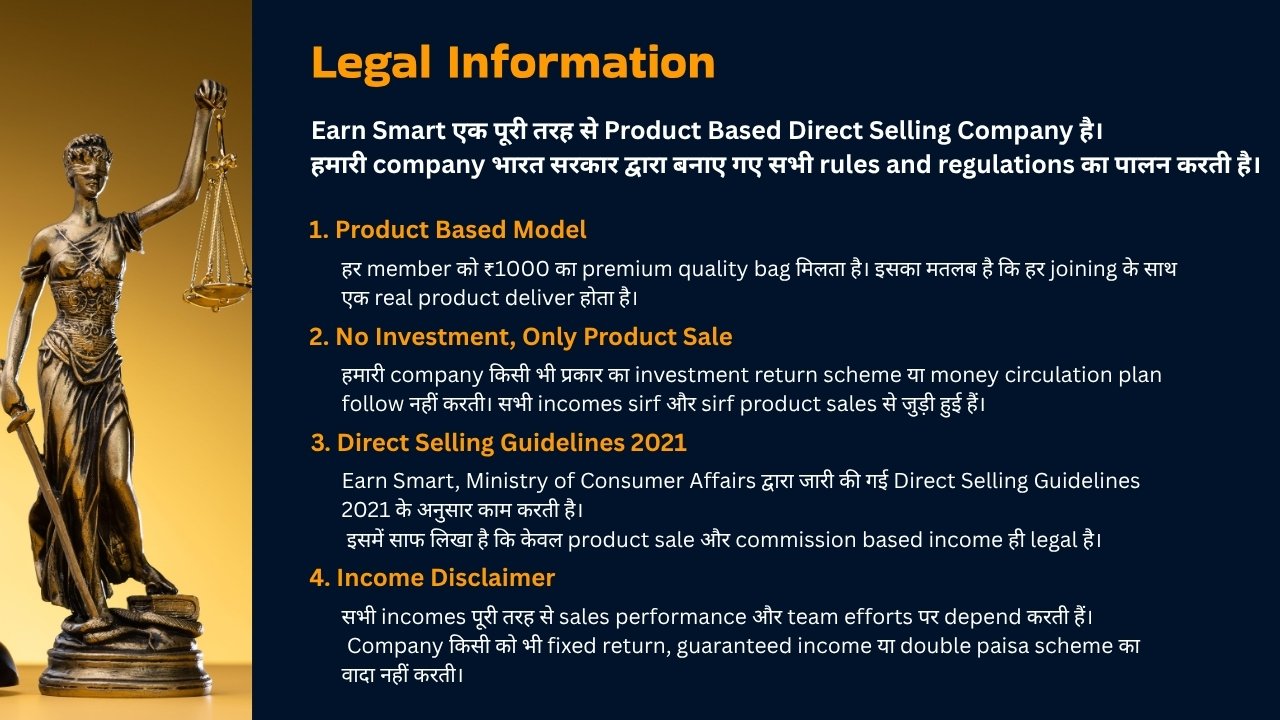 Legal Information

Earn Smart एक पूरी तरह से Product Based Direct Selling Company है।
हमारी company भारत सरकार द्वारा बनाए गए सभी rules and regulations का पालन करती है।

1. Product Based Model

हर member को ₹1000 का premium quality bag मिलता है। इसका मतलब है कि हर joining के साथ एक real product deliver होता है।

2. No Investment, Only Product Sale

हमारी company किसी भी प्रकार का investment return scheme या money circulation plan follow नहीं करती। सभी incomes sirf और sirf product sales से जुड़ी हुई हैं।

3. Direct Selling Guidelines 2021

Earn Smart, Ministry of Consumer Affairs द्वारा जारी की गई Direct Selling Guidelines 2021 के अनुसार काम करती है।
इसमें साफ लिखा है कि केवल product sale और commission based income ही legal है।

4. Income Disclaimer

सभी incomes पूरी तरह से sales performance और team efforts पर depend करती हैं।
Company किसी को भी fixed return, guaranteed income या double paisa scheme का वादा नहीं करती।